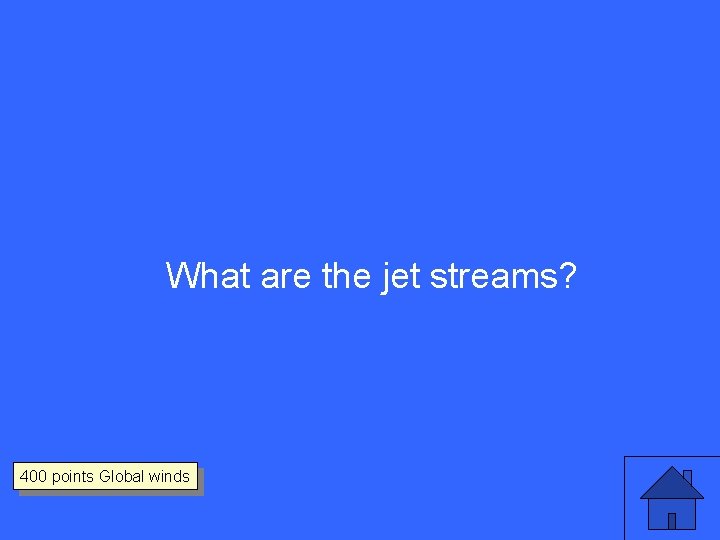 What are the jet streams?

400 points Global winds